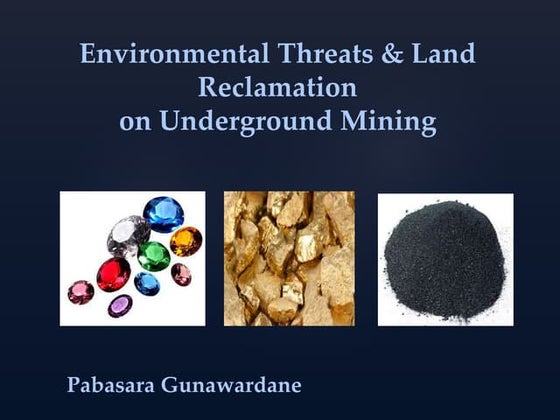 Environmental Threats & Land Reclamation
on Underground Mining

Pabasara Gunawardane